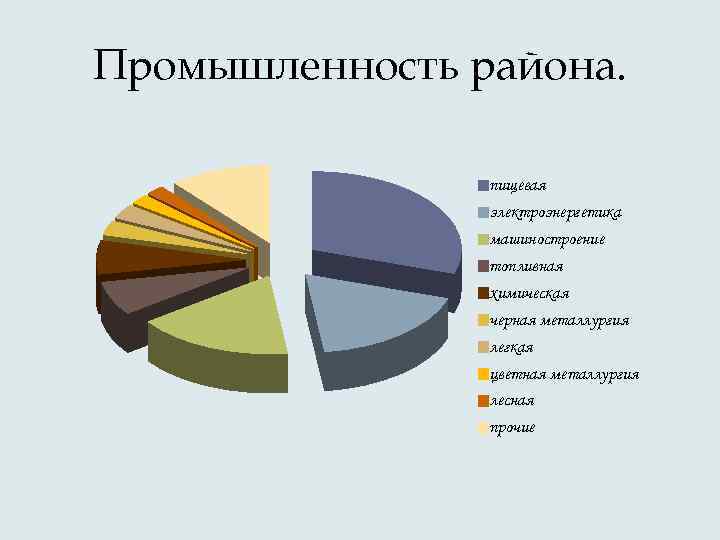 Промышленность района.

пищевая
электроэнергетика
машиностроение
топливная
химическая
черная металлургия
легкая
цветная металлургия
лесная
прочие